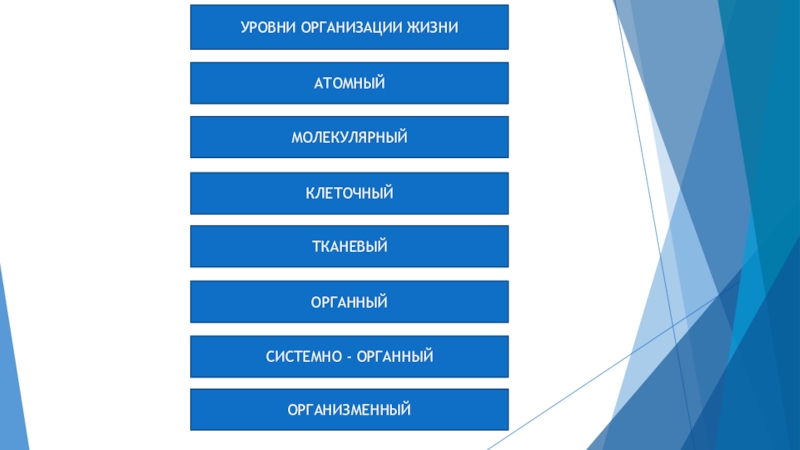 УРОВНИ ОРГАНИЗАЦИИ ЖИЗНИ

АТОМНЫЙ

МОЛЕКУЛЯРНЫЙ

КЛЕТОЧНЫЙ

ТКАНЕВЫЙ

ОРГАННЫЙ

СИСТЕМНО - ОРГАННЫЙ

ОРГАНИЗМЕННЫЙ